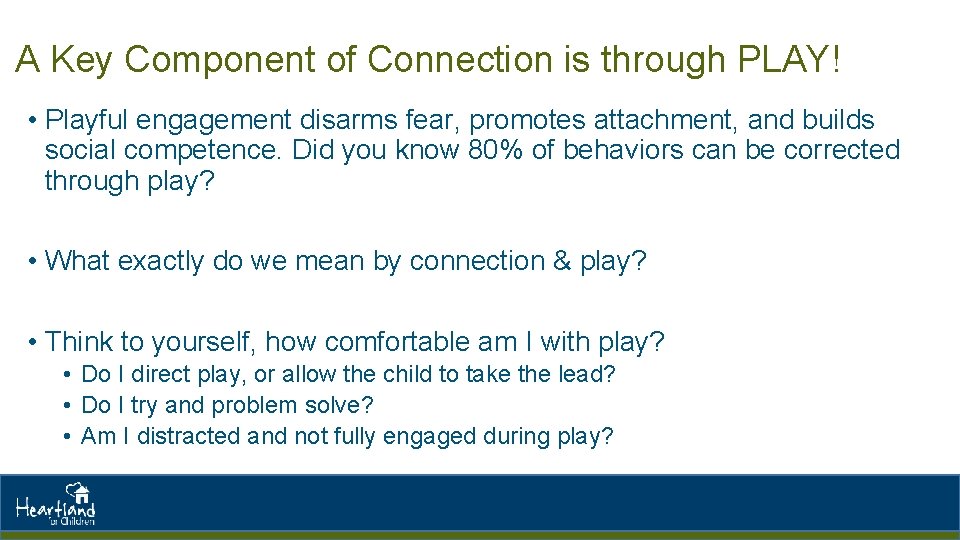 A Key Component of Connection is through PLAY!

• Playful engagement disarms fear, promotes attachment, and builds social competence. Did you know 80% of behaviors can be corrected through play?

• What exactly do we mean by connection & play?

• Think to yourself, how comfortable am I with play?
  • Do I direct play, or allow the child to take the lead?
  • Do I try and problem solve?
  • Am I distracted and not fully engaged during play?

Heartland for Children